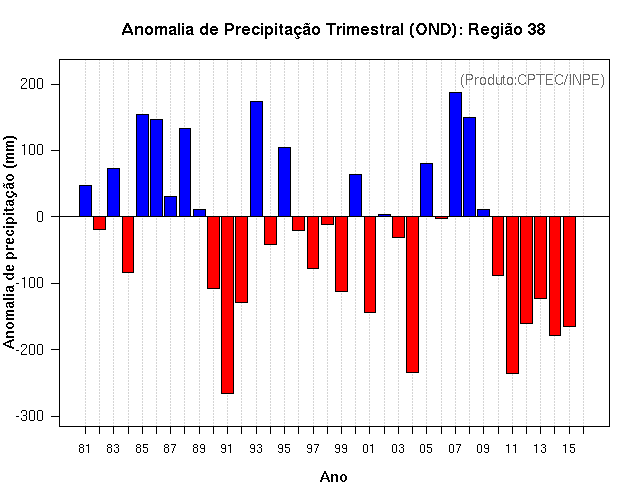 Anomalia de Precipitação Trimestral (OND): Região 38

(Produto:CPTEC/INPE)

Anomalia de precipitação (mm)

200
100
0
-100
-200
-300

81 83 85 87 89 91 93 95 97 99 01 03 05 07 09 11 13 15

Ano